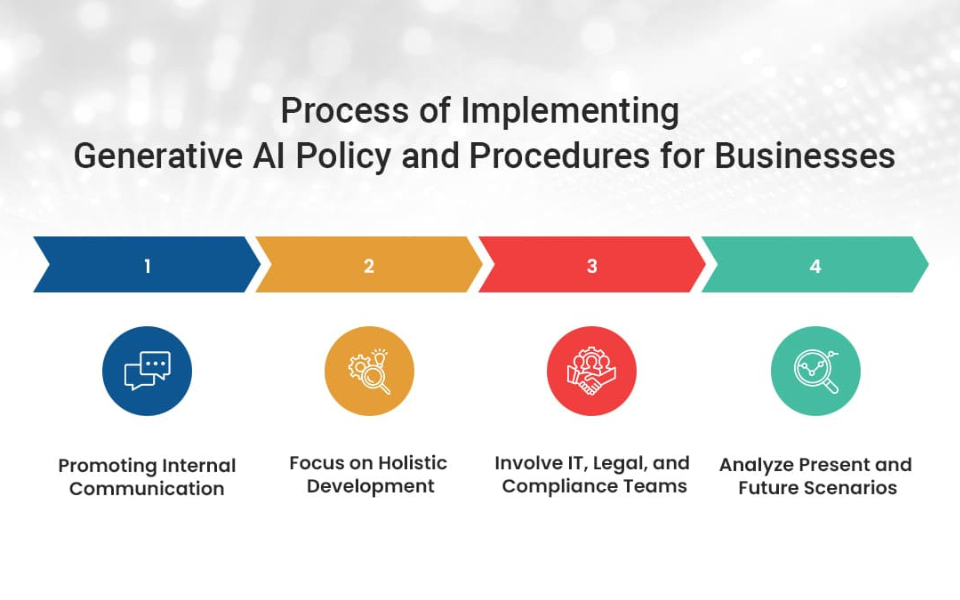 Process of Implementing
Generative AI Policy and Procedures for Businesses

1

2

3

4

Promoting Internal Communication

Focus on Holistic Development

Involve IT, Legal, and Compliance Teams

Analyze Present and Future Scenarios